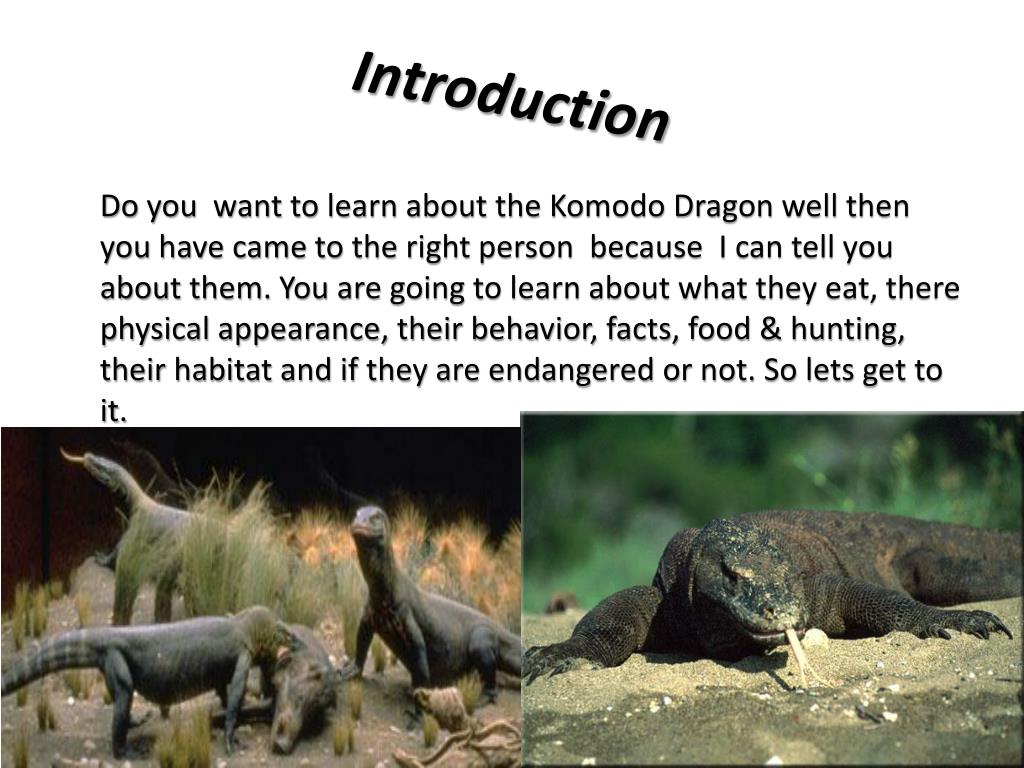 Introduction

Do you want to learn about the Komodo Dragon well then you have came to the right person because I can tell you about them. You are going to learn about what they eat, there physical appearance, their behavior, facts, food & hunting, their habitat and if they are endangered or not. So lets get to it.